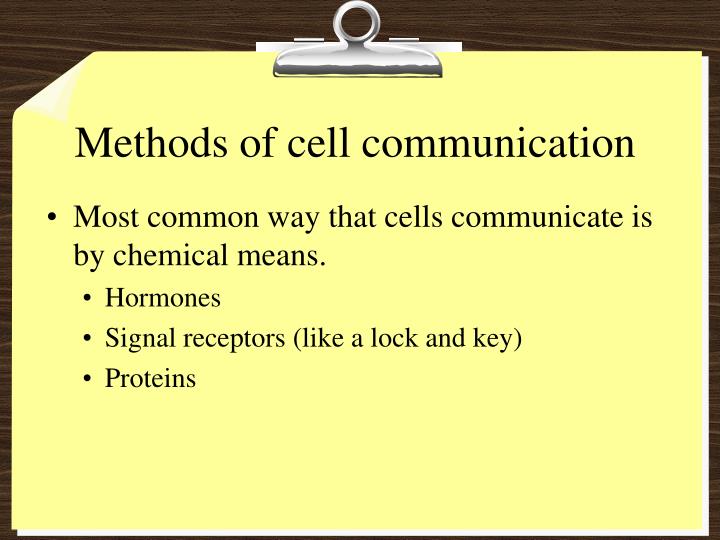 Methods of cell communication

• Most common way that cells communicate is by chemical means.
 • Hormones
 • Signal receptors (like a lock and key)
 • Proteins